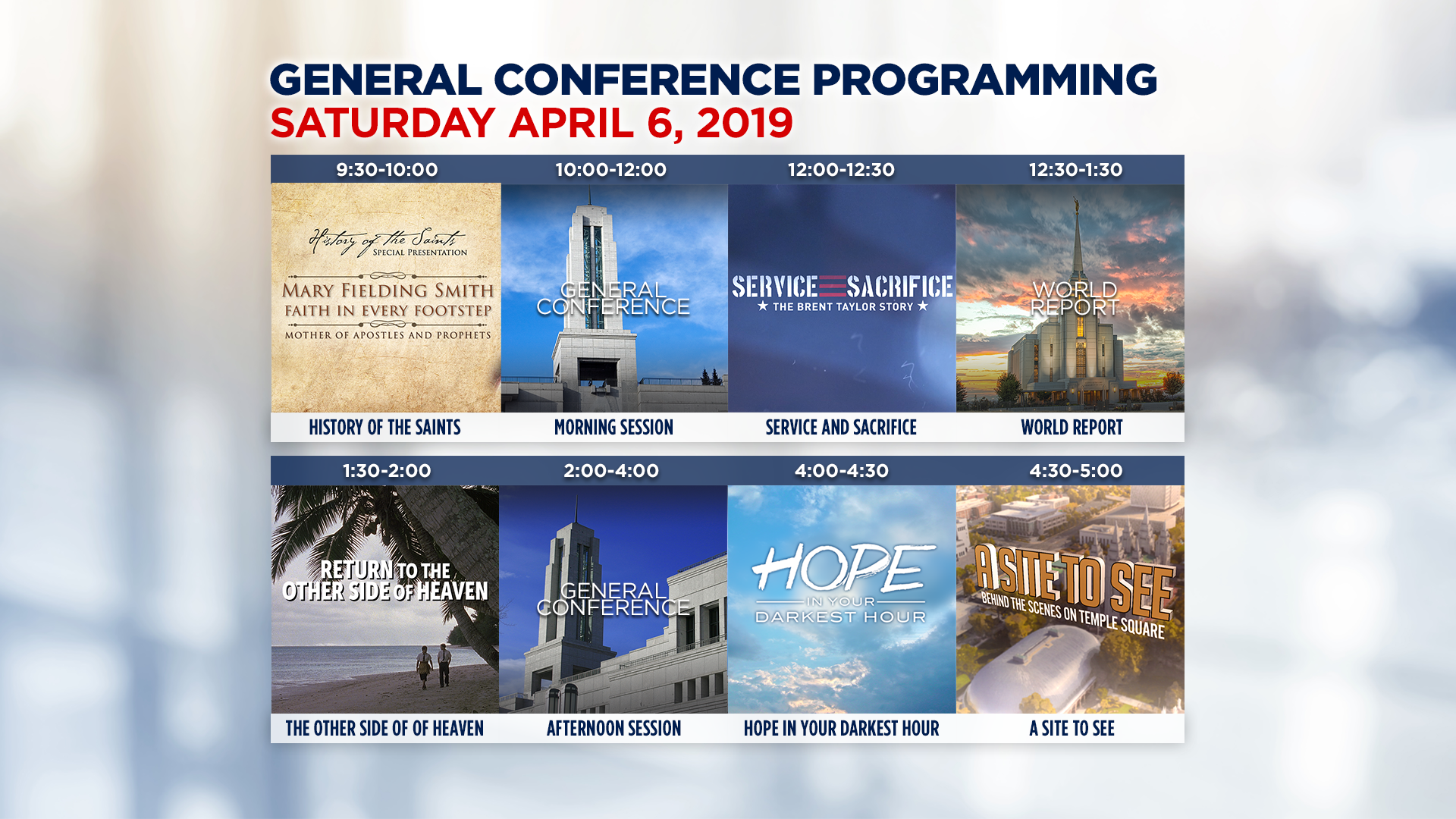 GENERAL CONFERENCE PROGRAMMING
SATURDAY APRIL 6, 2019

9:30-10:00

History of the Saints
SPECIAL PRESENTATION
MARY FIELDING SMITH
FAITH IN EVERY FOOTSTEP
MOTHER OF APOSTLES AND PROPHETS

HISTORY OF THE SAINTS

10:00-12:00

GENERAL CONFERENCE

MORNING SESSION

12:00-12:30

SERVICE SACRIFICE
★ THE BRENT TAYLOR STORY ★

SERVICE AND SACRIFICE

12:30-1:30

WORLD REPORT

WORLD REPORT

1:30-2:00

RETURN TO THE OTHER SIDE OF HEAVEN

THE OTHER SIDE OF OF HEAVEN

2:00-4:00

GENERAL CONFERENCE

AFTERNOON SESSION

4:00-4:30

HOPE
IN YOUR
DARKEST HOUR

HOPE IN YOUR DARKEST HOUR

4:30-5:00

A SITE TO SEE
BEHIND THE SCENES ON TEMPLE SQUARE

A SITE TO SEE